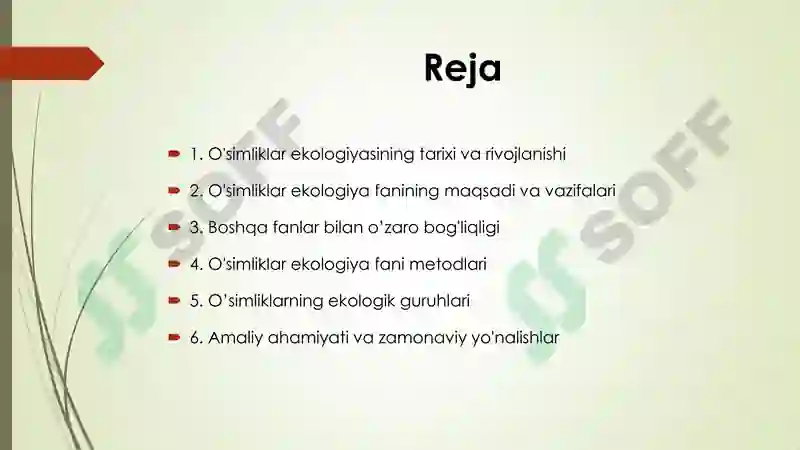 Reja

1. O'simliklar ekologiyasining tarixi va rivojlanishi

2. O'simliklar ekologiya fanining maqsadi va vazifalari

3. Boshqa fanlar bilan o'zaro bog'liqligi

4. O'simliklar ekologiya fani metodlari

5. O'simliklarning ekologik guruhlari

6. Amaliy ahamiyati va zamonaviy yo'nalishlar

SOFF SOFF